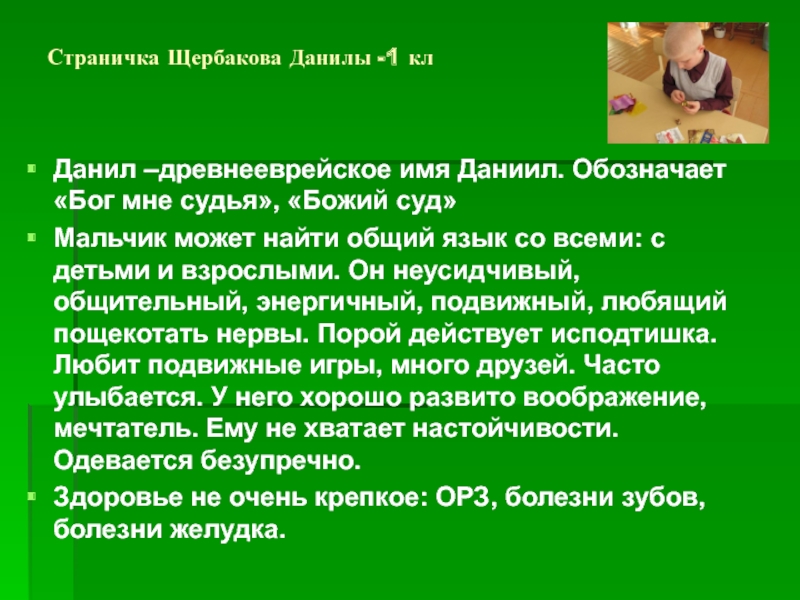 Страничка Щербакова Данилы -1 кл

Данил –древнееврейское имя Даниил. Обозначает «Бог мне судья», «Божий суд»

Мальчик может найти общий язык со всеми: с детьми и взрослыми. Он неусидчивый, общительный, энергичный, подвижный, любящий пощекотать нервы. Порой действует исподтишка. Любит подвижные игры, много друзей. Часто улыбается. У него хорошо развито воображение, мечтатель. Ему не хватает настойчивости. Одевается безупречно.

Здоровье не очень крепкое: ОРЗ, болезни зубов, болезни желудка.